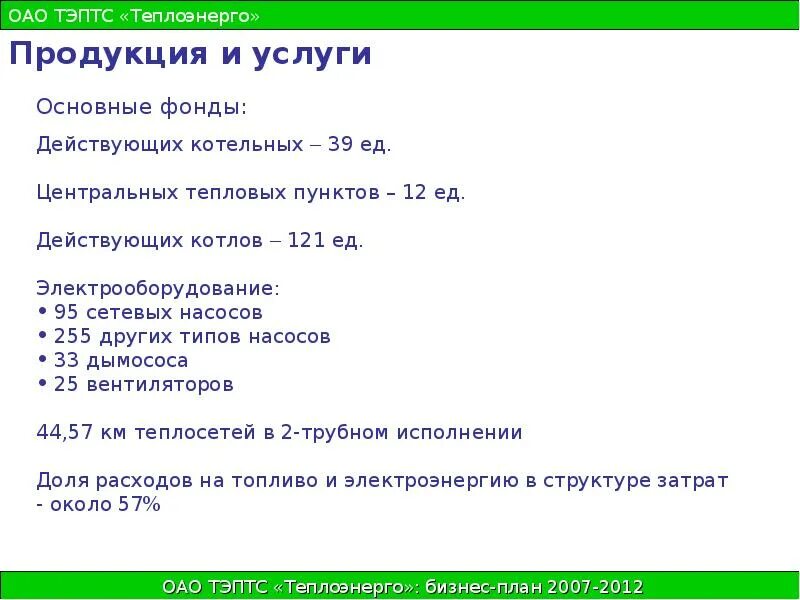 ОАО ТЭПТС «Теплоэнерго»

Продукция и услуги

Основные фонды:

Действующих котельных – 39 ед.

Центральных тепловых пунктов – 12 ед.

Действующих котлов – 121 ед.

Электрооборудование:
• 95 сетевых насосов
• 255 других типов насосов
• 33 дымососа
• 25 вентиляторов

44,57 км теплосетей в 2-трубном исполнении

Доля расходов на топливо и электроэнергию в структуре затрат - около 57%

ОАО ТЭПТС «Теплоэнерго»: бизнес-план 2007-2012